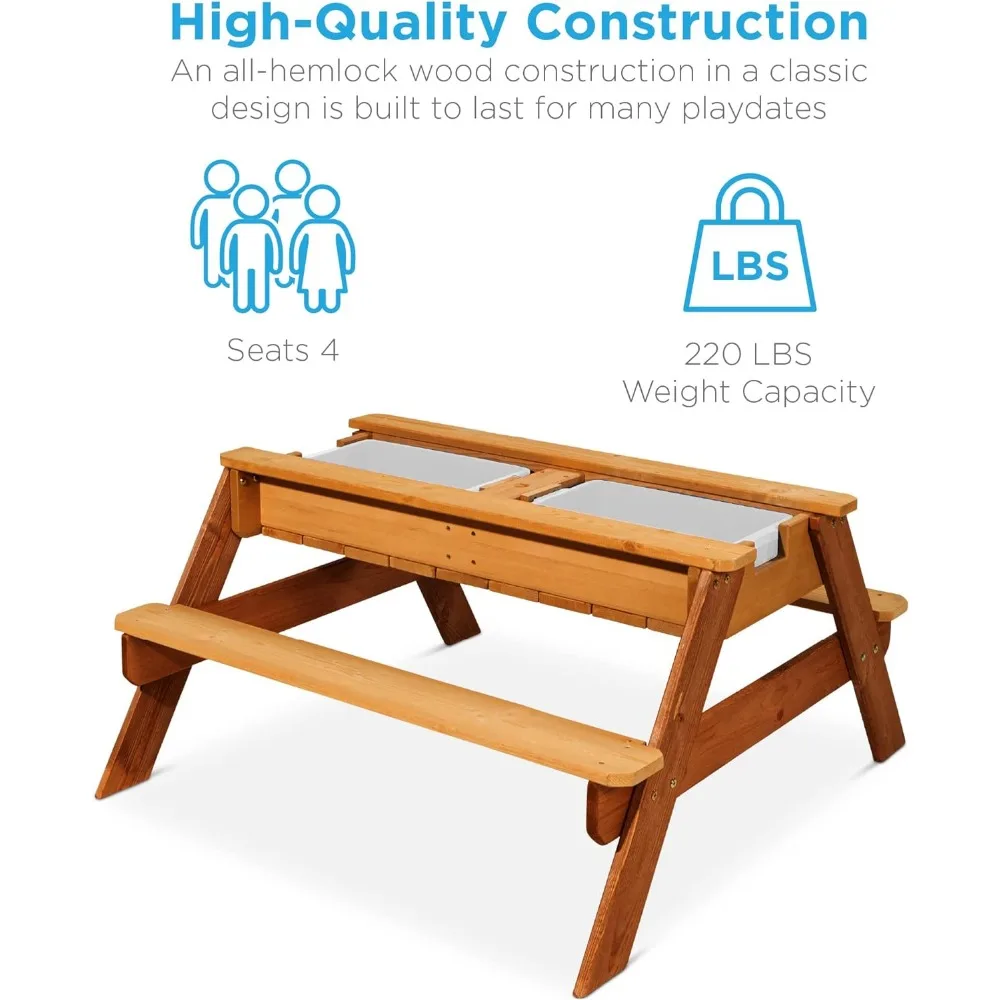 High-Quality Construction

An all-hemlock wood construction in a classic design is built to last for many playdates

Seats 4

LBS

220 LBS Weight Capacity